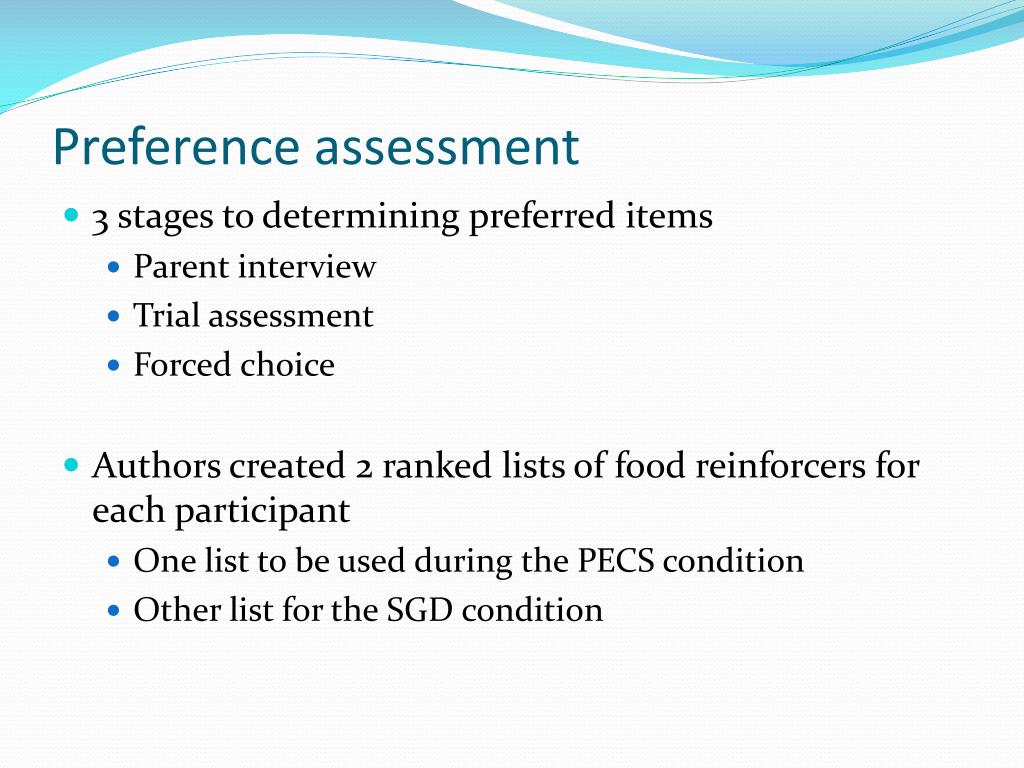 Preference assessment

- 3 stages to determining preferred items
  - Parent interview
  - Trial assessment
  - Forced choice

- Authors created 2 ranked lists of food reinforcers for each participant
  - One list to be used during the PECS condition
  - Other list for the SGD condition